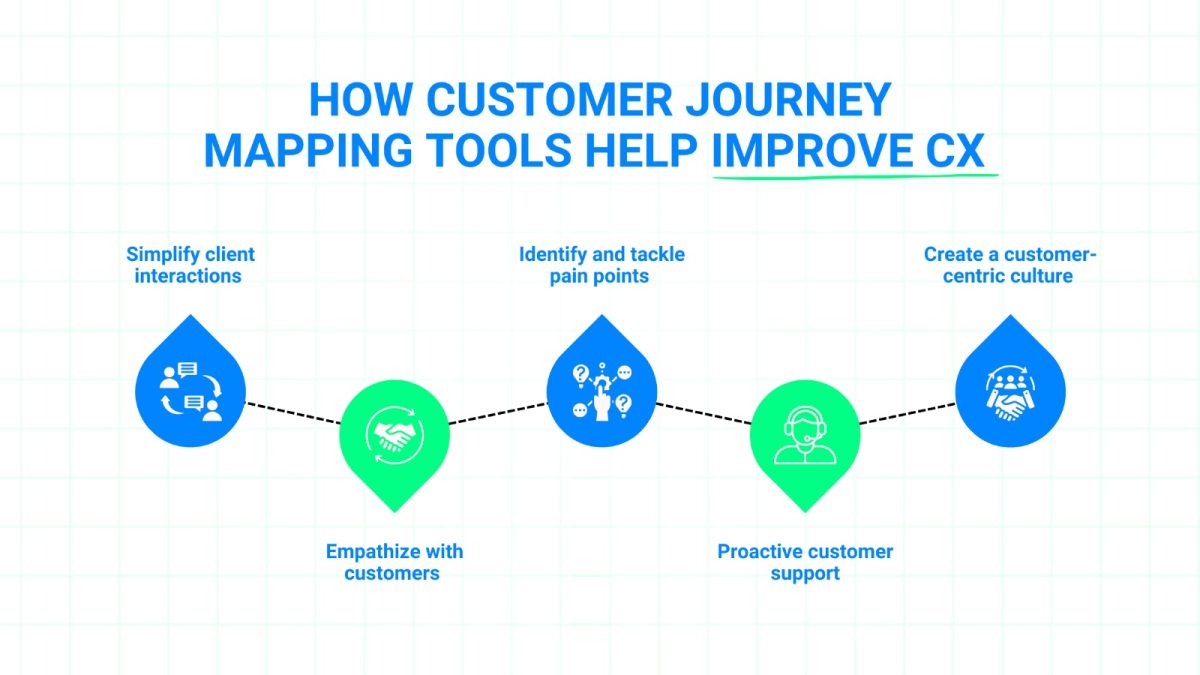 HOW CUSTOMER JOURNEY MAPPING TOOLS HELP IMPROVE CX

Simplify client interactions

Empathize with customers

Identify and tackle pain points

Proactive customer support

Create a customer-centric culture